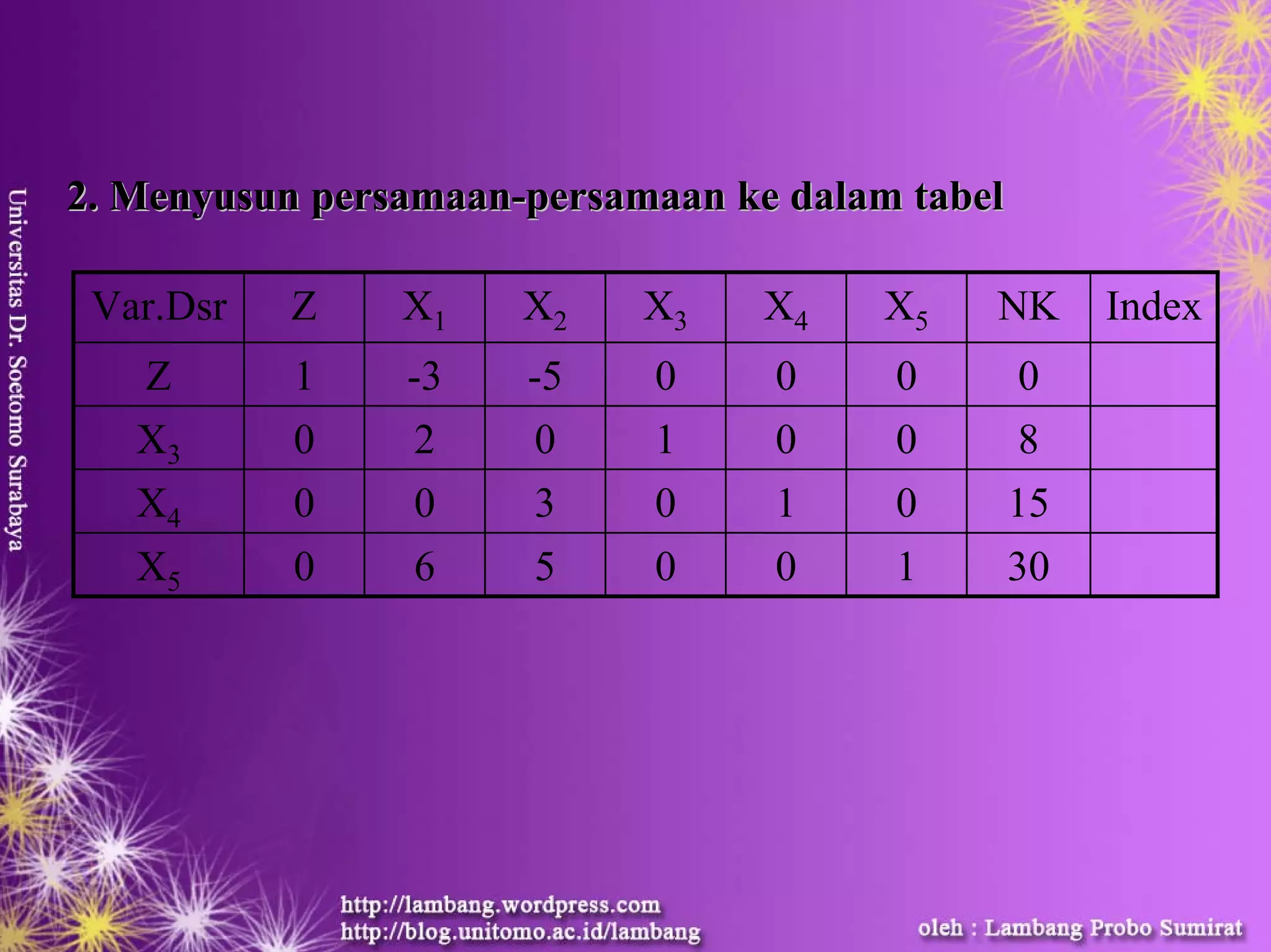 Universitas Dr. Soetomo Surabaya

2. Menyusun persamaan-persamaan ke dalam tabel

| Var.Dsr | Z | $X_1$ | $X_2$ | $X_3$ | $X_4$ | $X_5$ | NK | Index |
|---|---|---|---|---|---|---|---|---|
| Z | 1 | -3 | -5 | 0 | 0 | 0 | 0 | |
| $X_3$ | 0 | 2 | 0 | 1 | 0 | 0 | 8 | |
| $X_4$ | 0 | 0 | 3 | 0 | 1 | 0 | 15 | |
| $X_5$ | 0 | 6 | 5 | 0 | 0 | 1 | 30 | |

http://lambang.wordpress.com
http://blog.unitomo.ac.id/lambang

oleh : Lambang Probo Sumirat